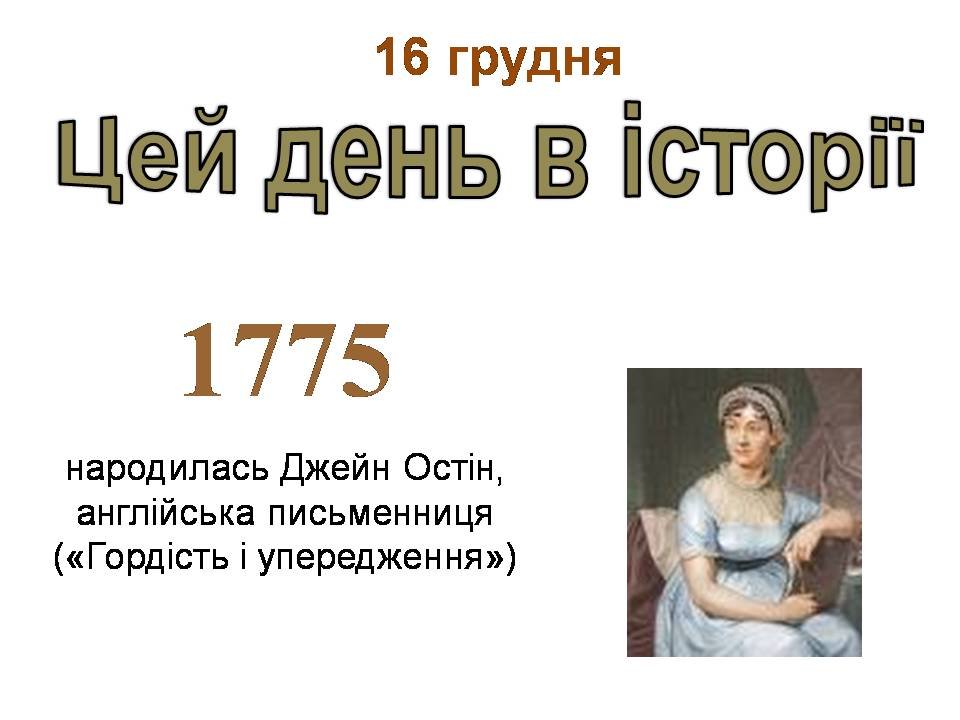 16 грудня

Цей день в історії

1775

народилась Джейн Остін, англійська письменниця («Гордість і упередження»)